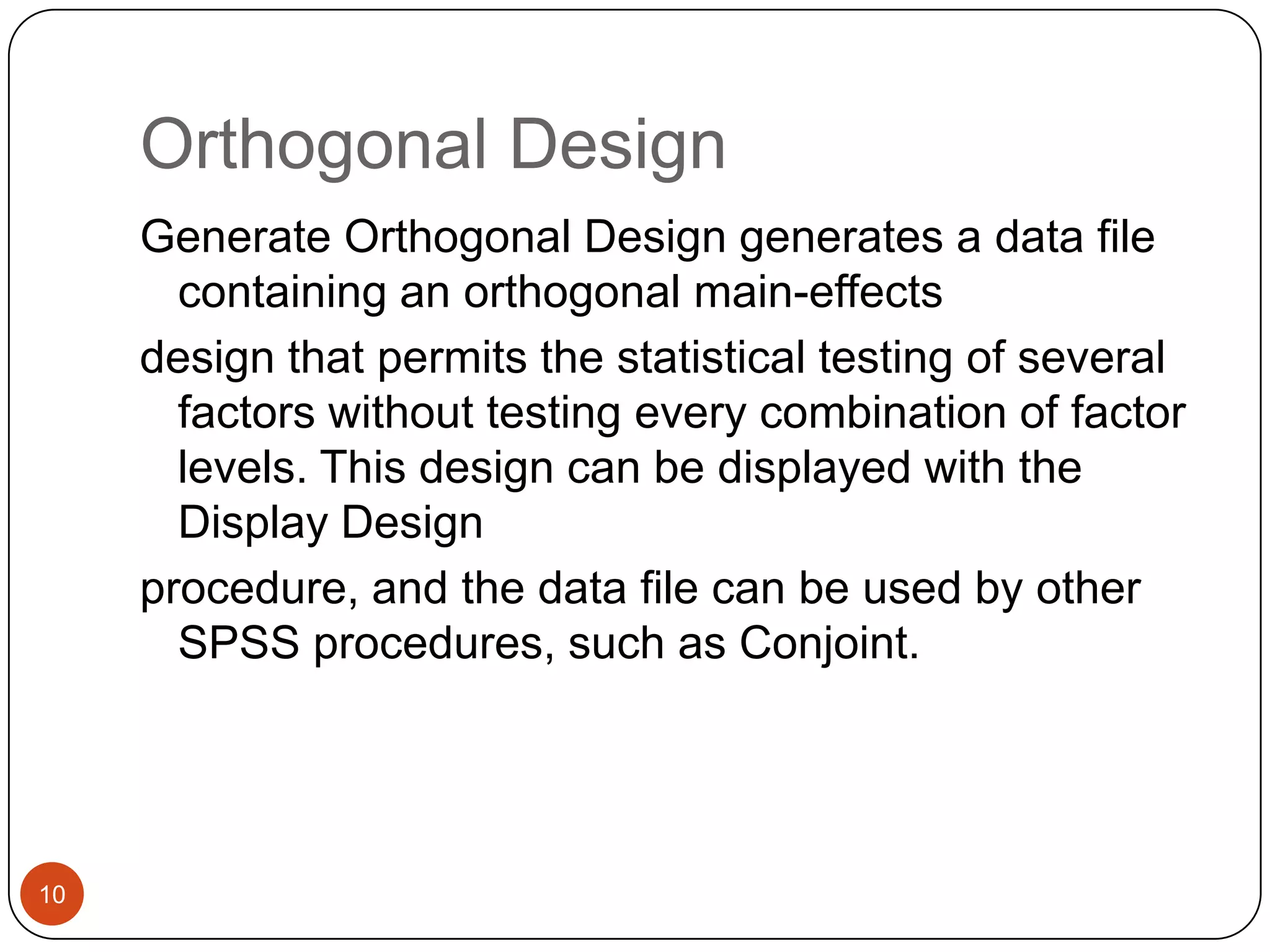 Orthogonal Design

Generate Orthogonal Design generates a data file containing an orthogonal main-effects

design that permits the statistical testing of several factors without testing every combination of factor levels. This design can be displayed with the Display Design

procedure, and the data file can be used by other SPSS procedures, such as Conjoint.

10